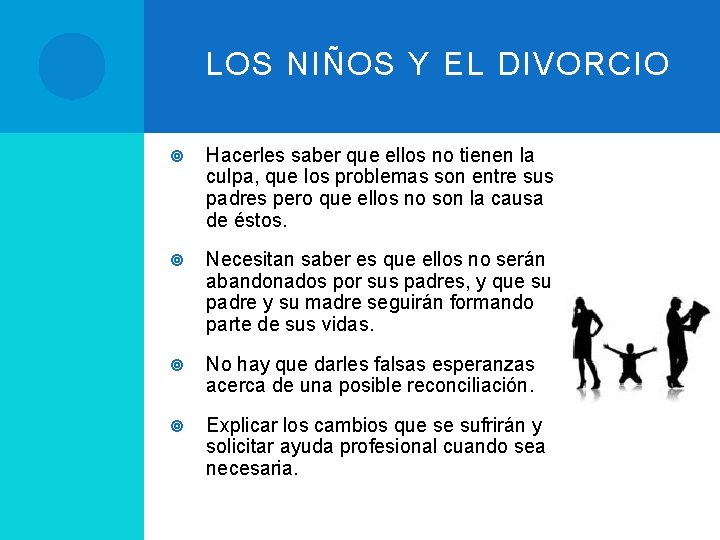 LOS NIÑOS Y EL DIVORCIO

Hacerles saber que ellos no tienen la culpa, que los problemas son entre sus padres pero que ellos no son la causa de éstos.

Necesitan saber es que ellos no serán abandonados por sus padres, y que su padre y su madre seguirán formando parte de sus vidas.

No hay que darles falsas esperanzas acerca de una posible reconciliación.

Explicar los cambios que se sufrirán y solicitar ayuda profesional cuando sea necesaria.